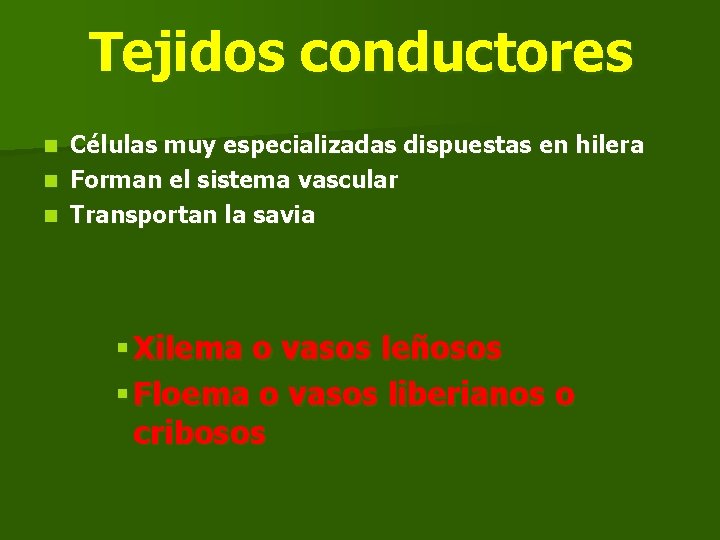 Tejidos conductores

- Células muy especializadas dispuestas en hilera
- Forman el sistema vascular
- Transportan la savia

- Xilema o vasos leñosos
- Floema o vasos liberianos o cribosos